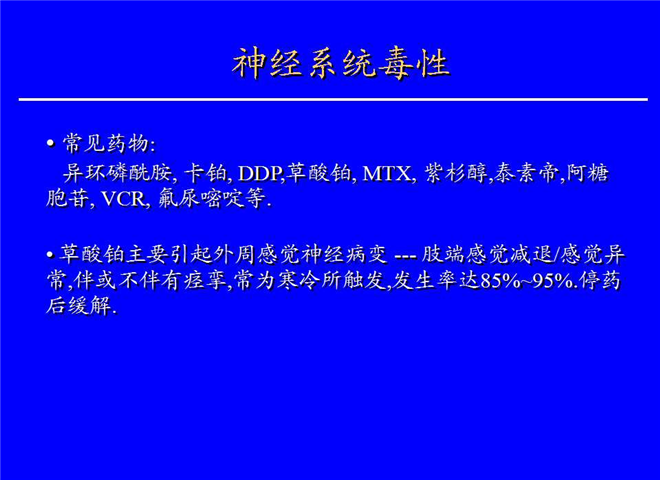 神经系统毒性

• 常见药物:
异环磷酰胺, 卡铂, DDP,草酸铂, MTX, 紫杉醇,泰素帝,阿糖胞苷, VCR, 氟尿嘧啶等.

• 草酸铂主要引起外周感觉神经病变 --- 肢端感觉减退/感觉异常,伴或不伴有痉挛,常为寒冷所触发,发生率达85%~95%.停药后缓解.